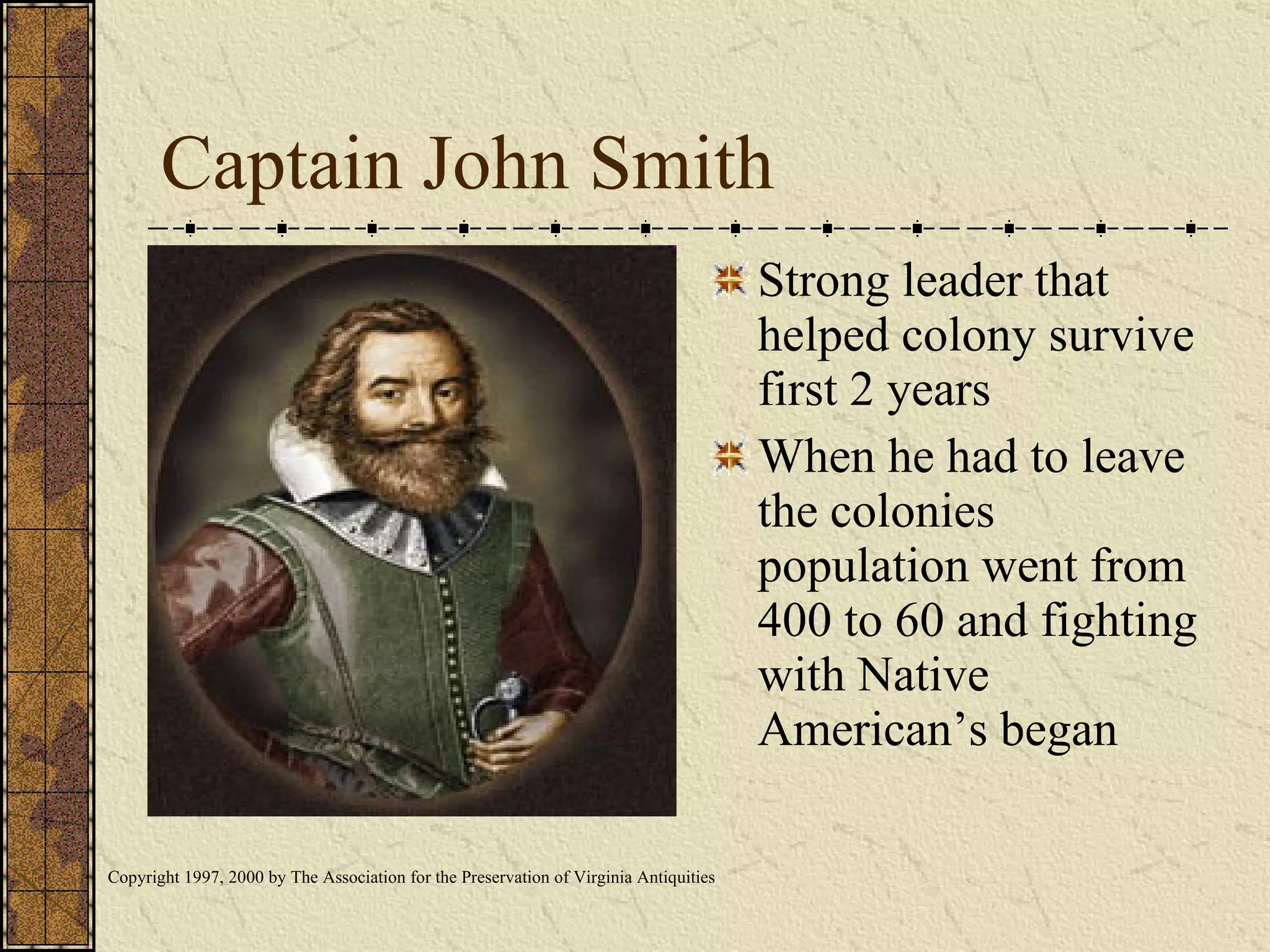 Captain John Smith

Strong leader that helped colony survive first 2 years

When he had to leave the colonies population went from 400 to 60 and fighting with Native American’s began

Copyright 1997, 2000 by The Association for the Preservation of Virginia Antiquities